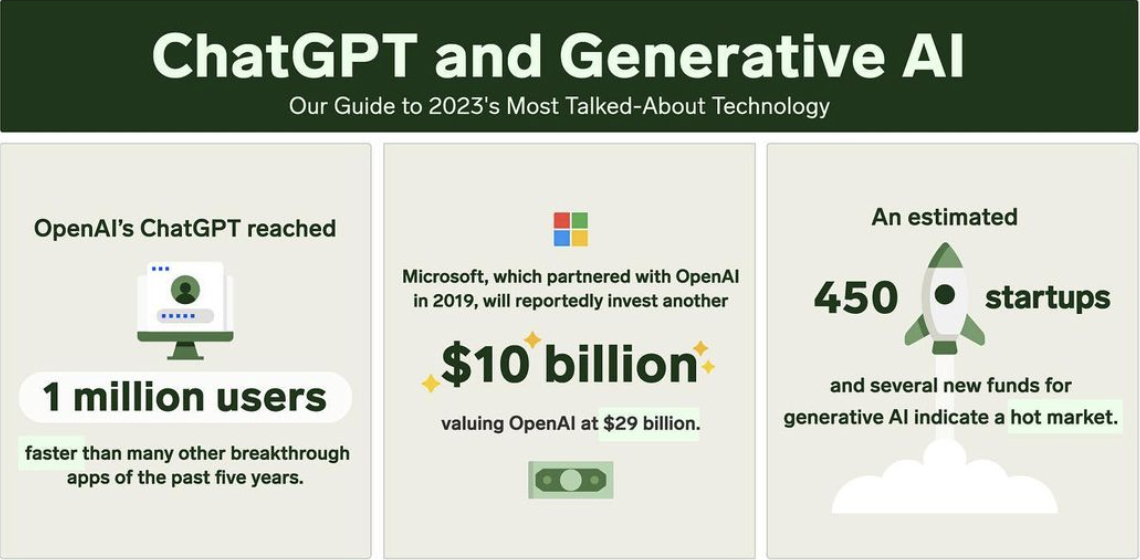 ChatGPT and Generative AI
Our Guide to 2023's Most Talked-About Technology

OpenAI's ChatGPT reached

1 million users

faster than many other breakthrough apps of the past five years.

Microsoft, which partnered with OpenAI in 2019, will reportedly invest another

$10 billion

valuing OpenAI at $29 billion.

An estimated

450 startups

and several new funds for generative AI indicate a hot market.